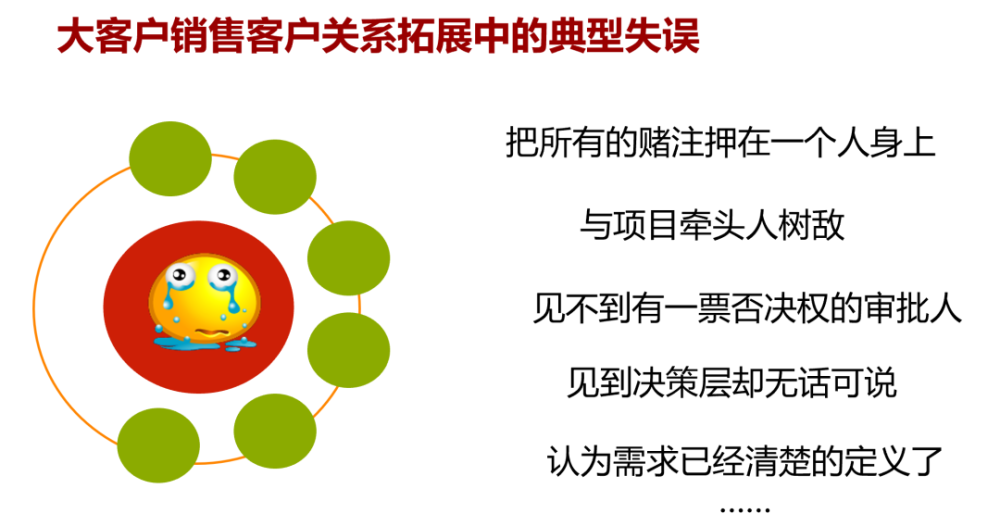 大客户销售客户关系拓展中的典型失误

把所有的赌注押在一个人身上

与项目牵头人树敌

见不到有一票否决权的审批人

见到决策层却无话可说

认为需求已经清楚的定义了

……